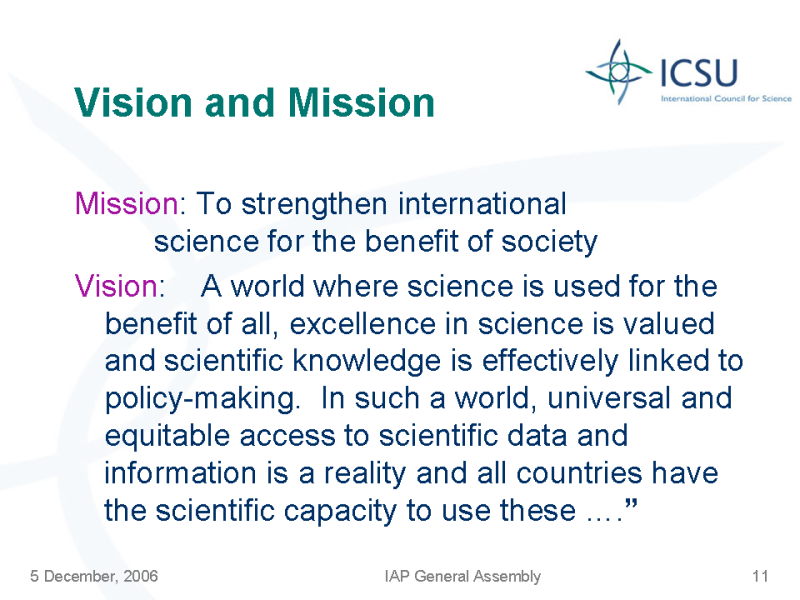 ICSU
International Council for Science

Vision and Mission

Mission: To strengthen international science for the benefit of society

Vision: A world where science is used for the benefit of all, excellence in science is valued and scientific knowledge is effectively linked to policy-making. In such a world, universal and equitable access to scientific data and information is a reality and all countries have the scientific capacity to use these ….”

5 December, 2006

IAP General Assembly

11